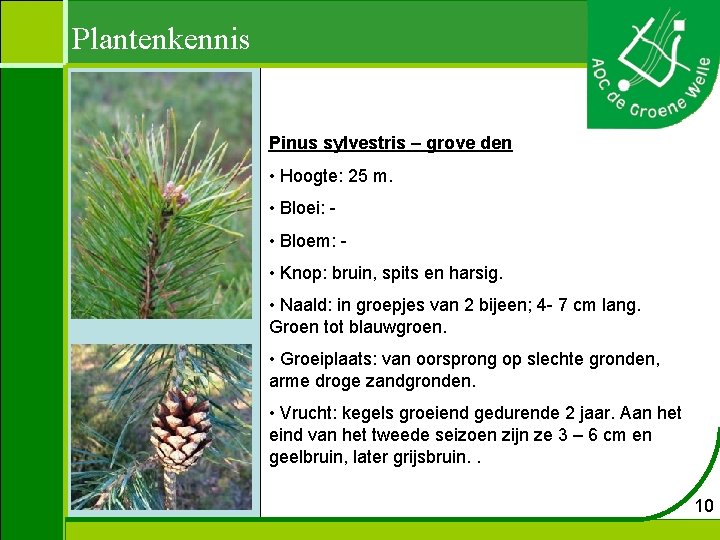 Plantenkennis

AOC de Groene Welle

Pinus sylvestris – grove den

• Hoogte: 25 m.

• Bloei: -

• Bloem: -

• Knop: bruin, spits en harsig.

• Naald: in groepjes van 2 bijeen; 4- 7 cm lang. Groen tot blauwgroen.

• Groeiplaats: van oorsprong op slechte gronden, arme droge zandgronden.

• Vrucht: kegels groeiend gedurende 2 jaar. Aan het eind van het tweede seizoen zijn ze 3 – 6 cm en geelbruin, later grijsbruin. .

10